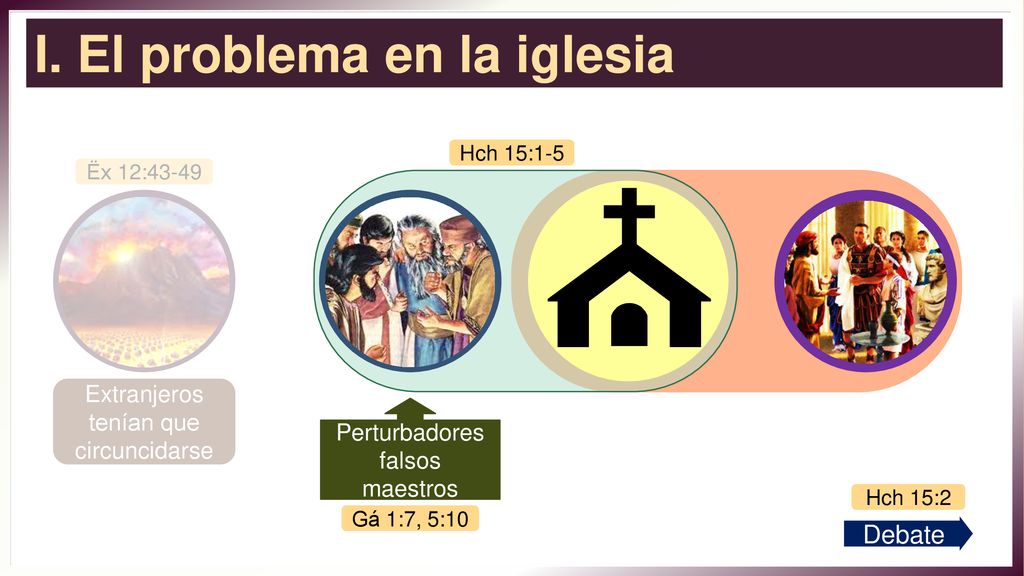 I. El problema en la iglesia

Ëx 12:43-49

Extranjeros tenían que circuncidarse

Hch 15:1-5

Perturbadores falsos maestros

Gá 1:7, 5:10

Hch 15:2

Debate